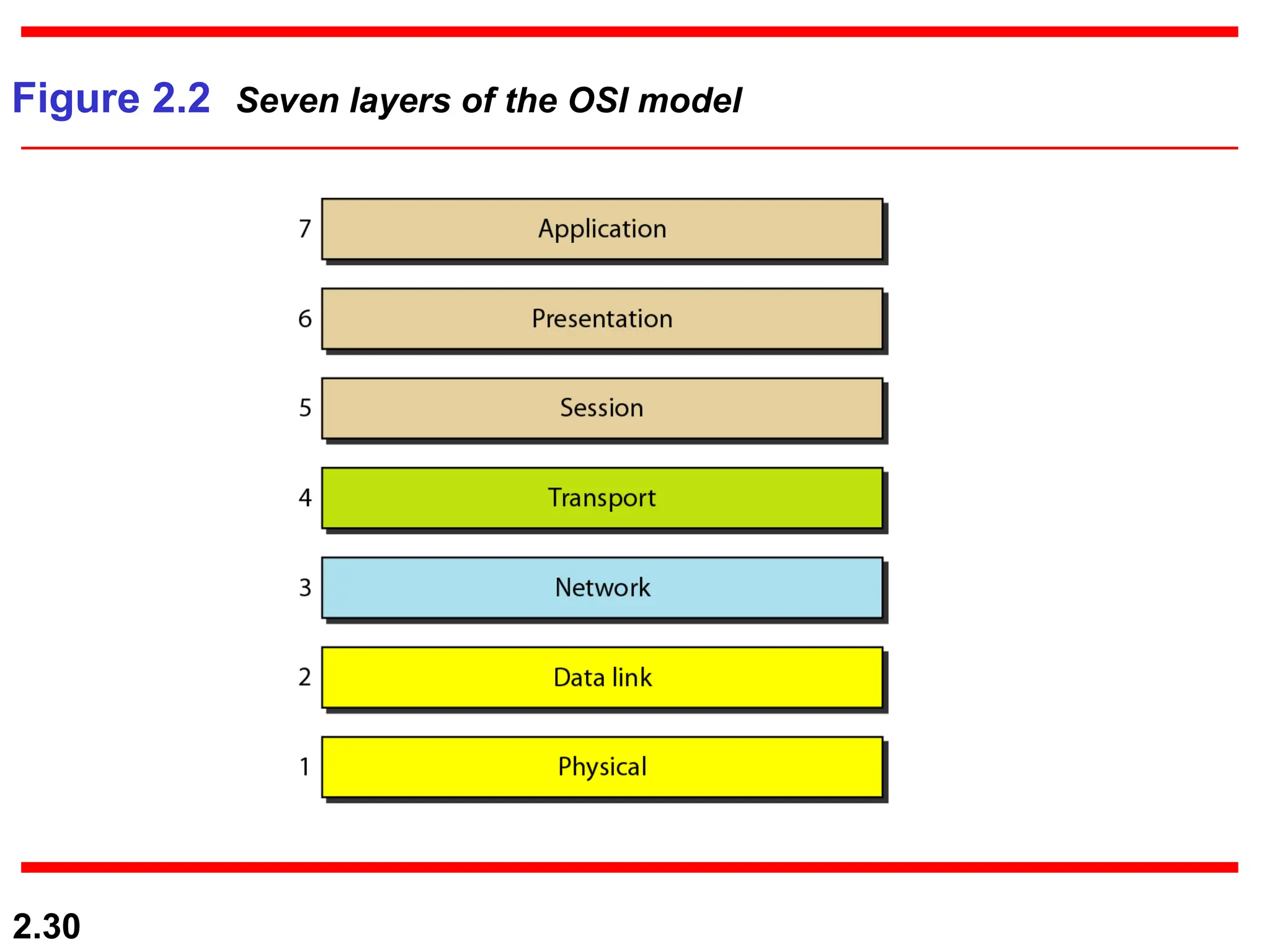 Figure 2.2 Seven layers of the OSI model

7 Application

6 Presentation

5 Session

4 Transport

3 Network

2 Data link

1 Physical

2.30